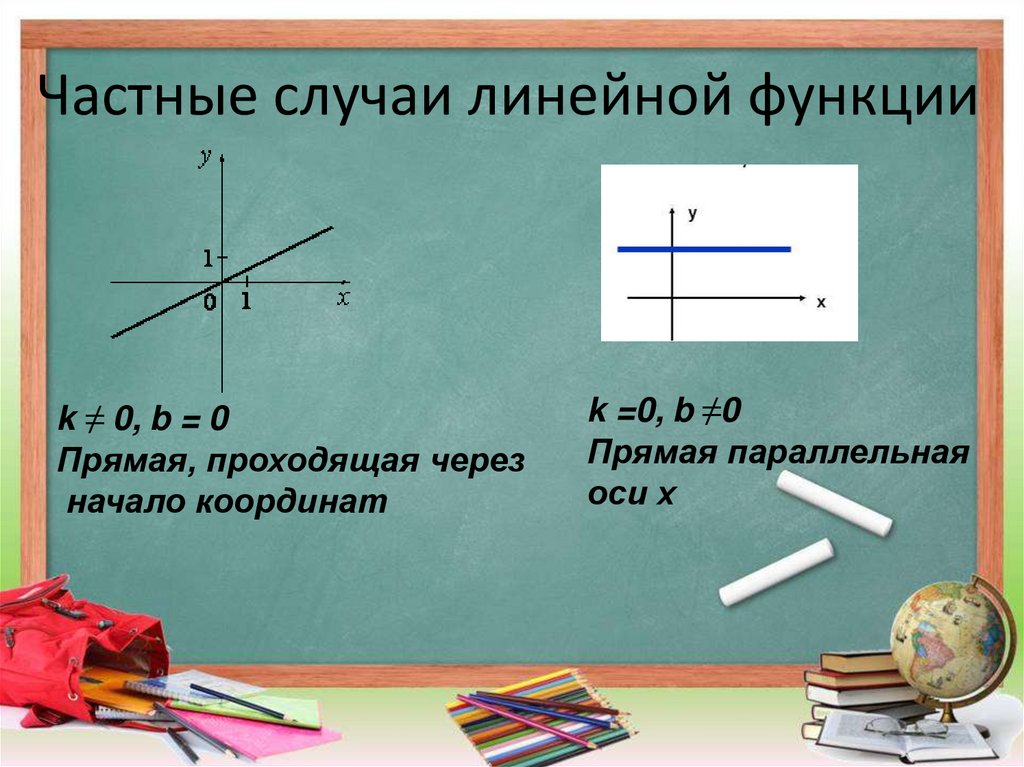 Частные случаи линейной функции

y
1
0 1 x

y
x

k ≠ 0, b = 0
Прямая, проходящая через начало координат

k =0, b ≠0
Прямая параллельная оси x